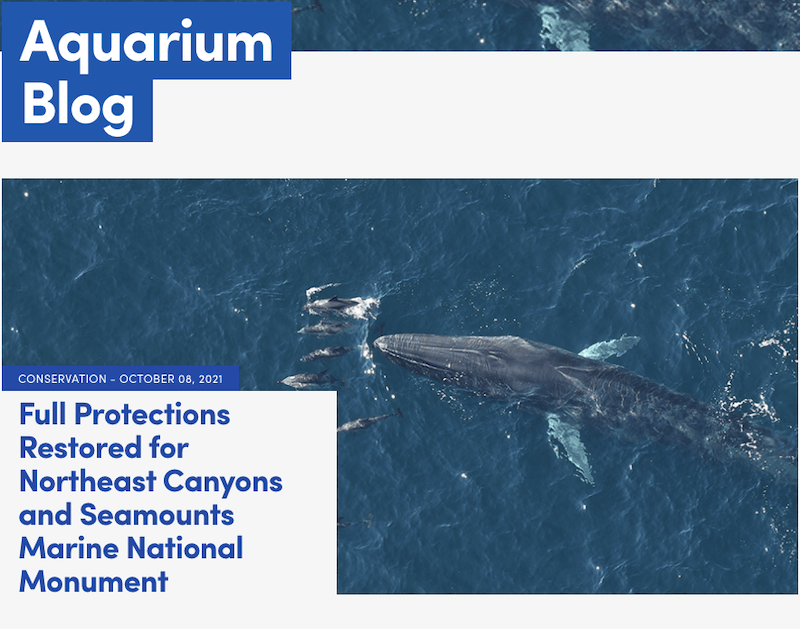 Aquarium Blog

CONSERVATION - OCTOBER 08, 2021

Full Protections Restored for Northeast Canyons and Seamounts Marine National Monument